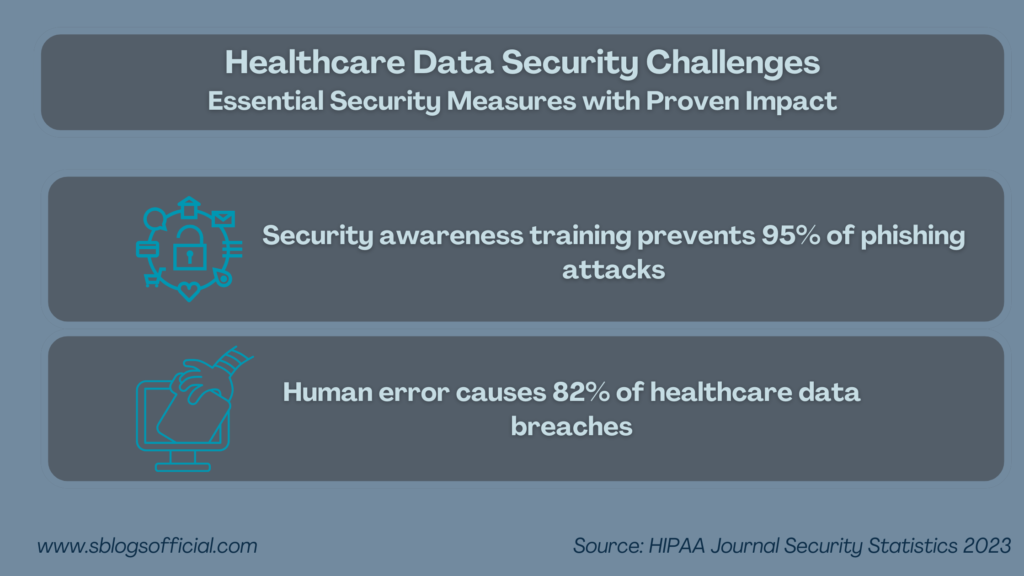 Healthcare Data Security Challenges
Essential Security Measures with Proven Impact

Security awareness training prevents 95% of phishing attacks

Human error causes 82% of healthcare data breaches

www.sblogsofficial.com

Source: HIPAA Journal Security Statistics 2023